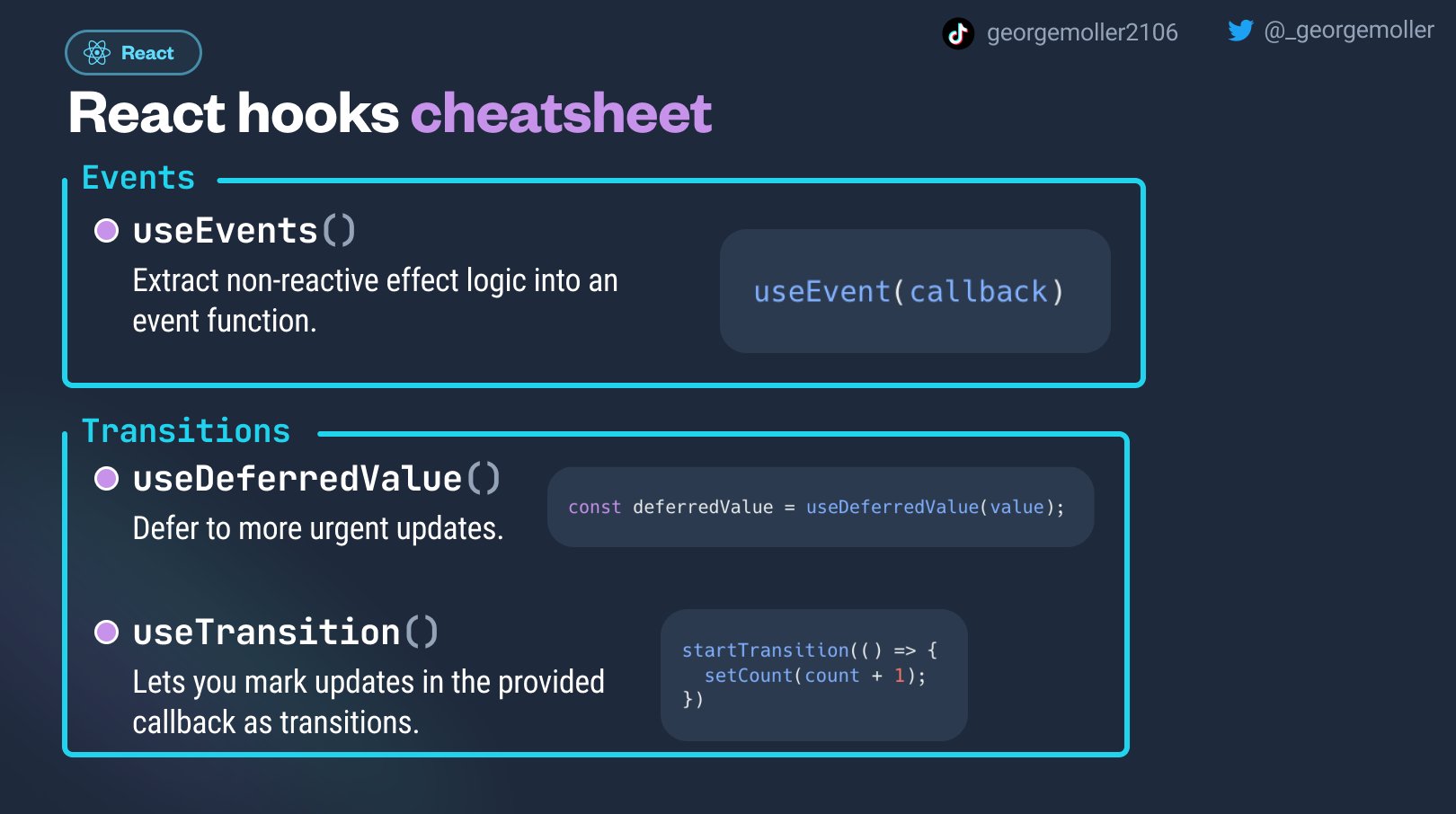 React

georgemoller2106 @_georgemoller

React hooks cheatsheet

Events

useEvents()

Extract non-reactive effect logic into an event function.

useEvent(callback)

Transitions

useDeferredValue()

Defer to more urgent updates.

const deferredValue = useDeferredValue(value);

useTransition()

Lets you mark updates in the provided callback as transitions.

startTransition(() => {
  setCount(count + 1);
})